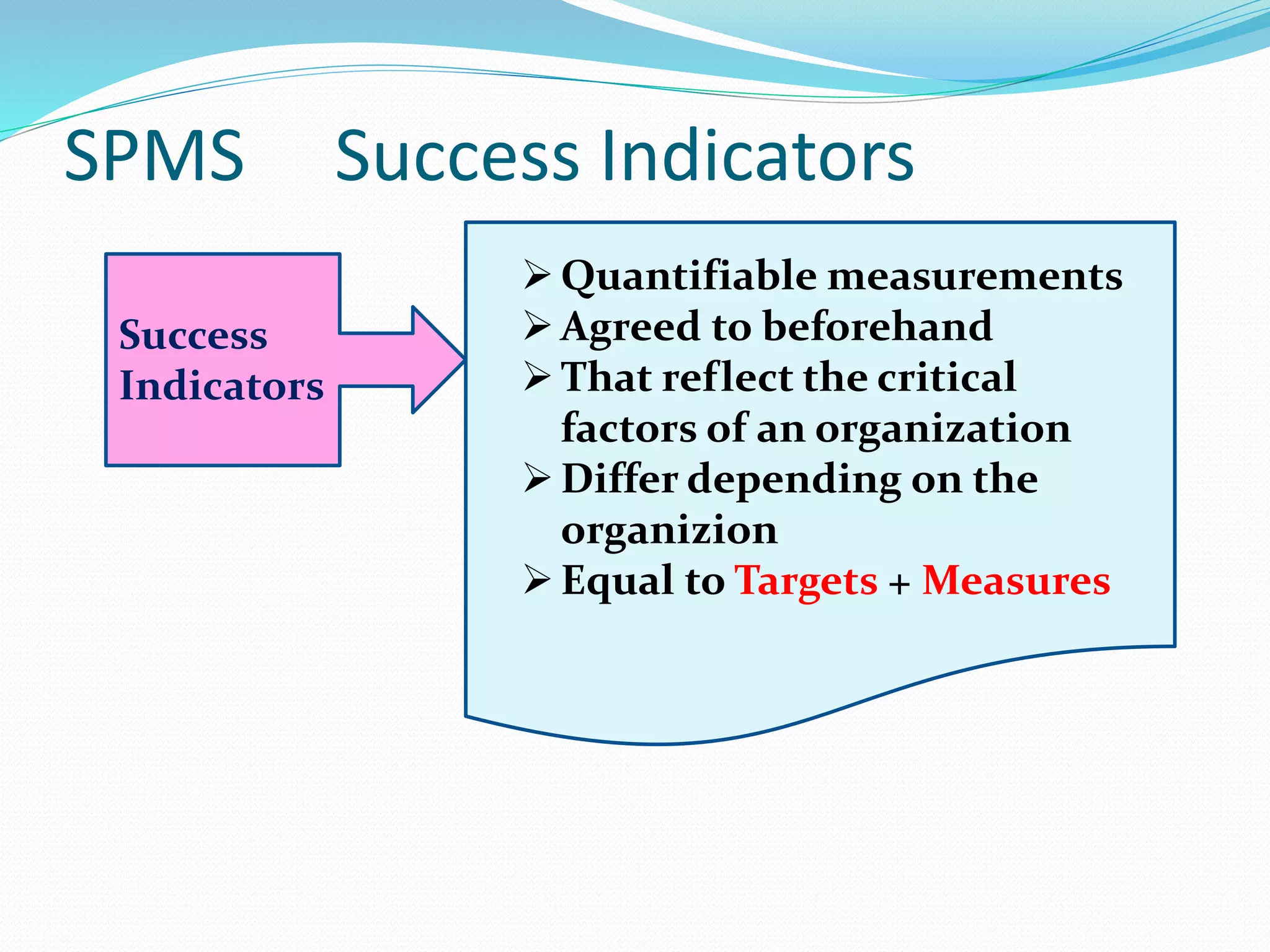 SPMS Success Indicators

Success Indicators

➢ Quantifiable measurements
➢ Agreed to beforehand
➢ That reflect the critical factors of an organization
➢ Differ depending on the organizion
➢ Equal to Targets + Measures